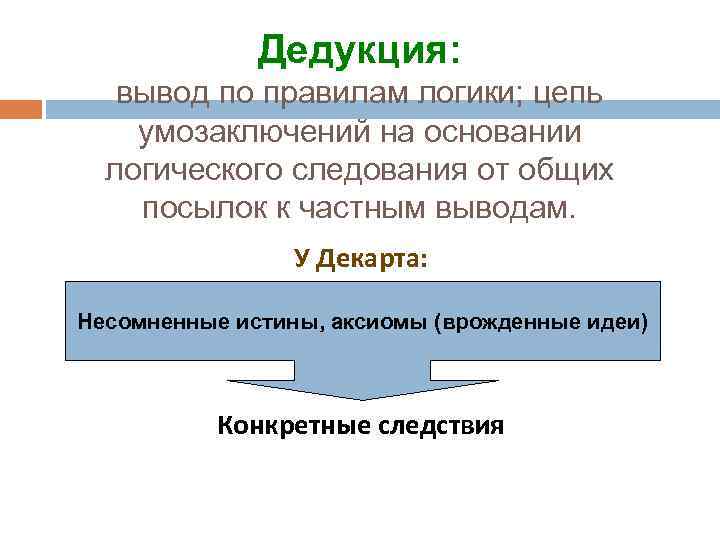 Дедукция:
вывод по правилам логики; цепь умозаключений на основании логического следования от общих посылок к частным выводам.

У Декарта:

Несомненные истины, аксиомы (врожденные идеи)

Конкретные следствия